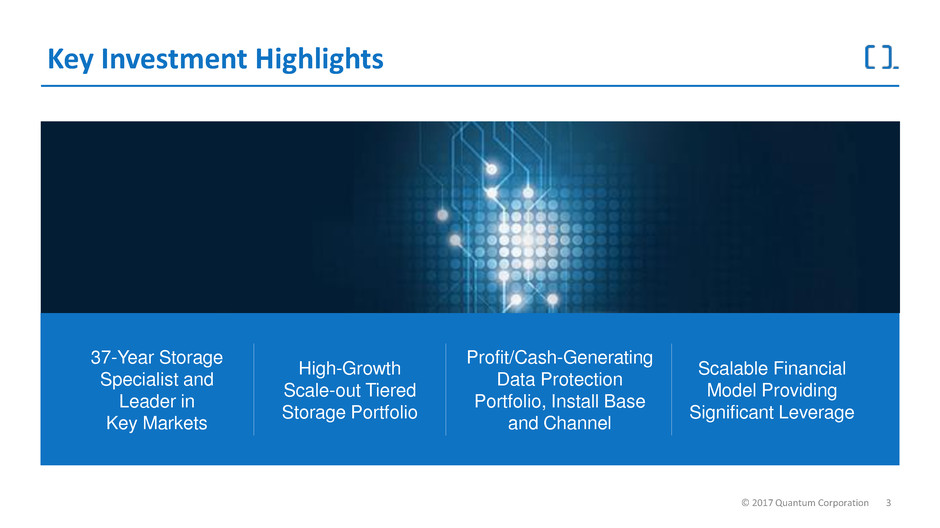 Key Investment Highlights

37-Year Storage Specialist and Leader in Key Markets

High-Growth Scale-out Tiered Storage Portfolio

Profit/Cash-Generating Data Protection Portfolio, Install Base and Channel

Scalable Financial Model Providing Significant Leverage

© 2017 Quantum Corporation 3